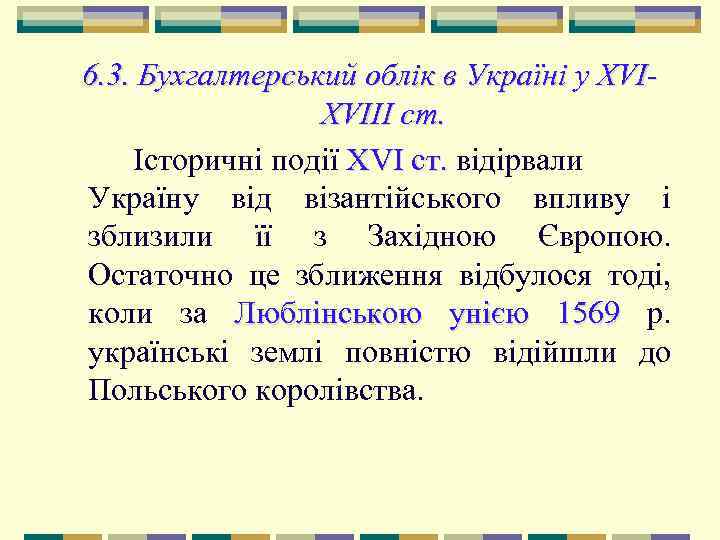 6.3. Бухгалтерський облік в Україні у XVI-XVIII ст.

Історичні події XVI ст. відірвали Україну від візантійського впливу і зблизили її з Західною Європою. Остаточно це зближення відбулося тоді, коли за Люблінською унією 1569 р. українські землі повністю відійшли до Польського королівства.